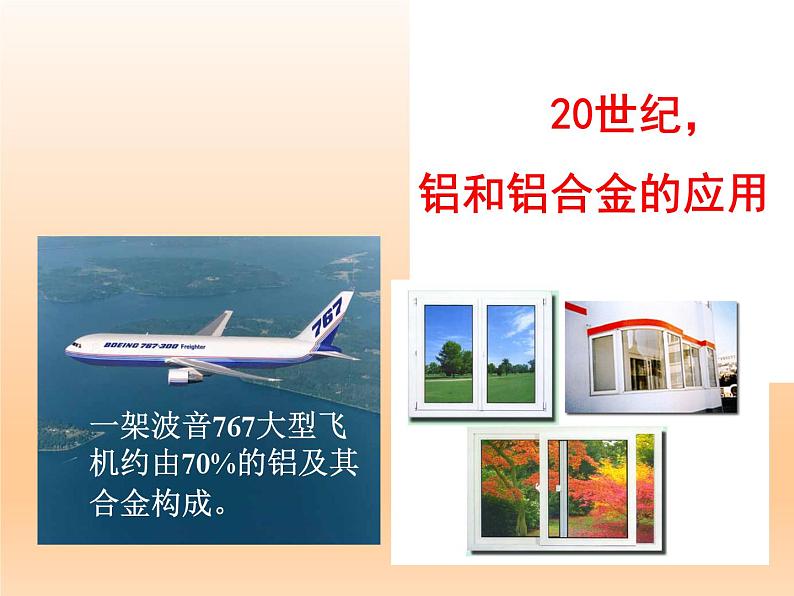 20世纪，

铝和铝合金的应用

767

BOEING 767-300 Freighter

一架波音767大型飞机约由70%的铝及其合金构成。